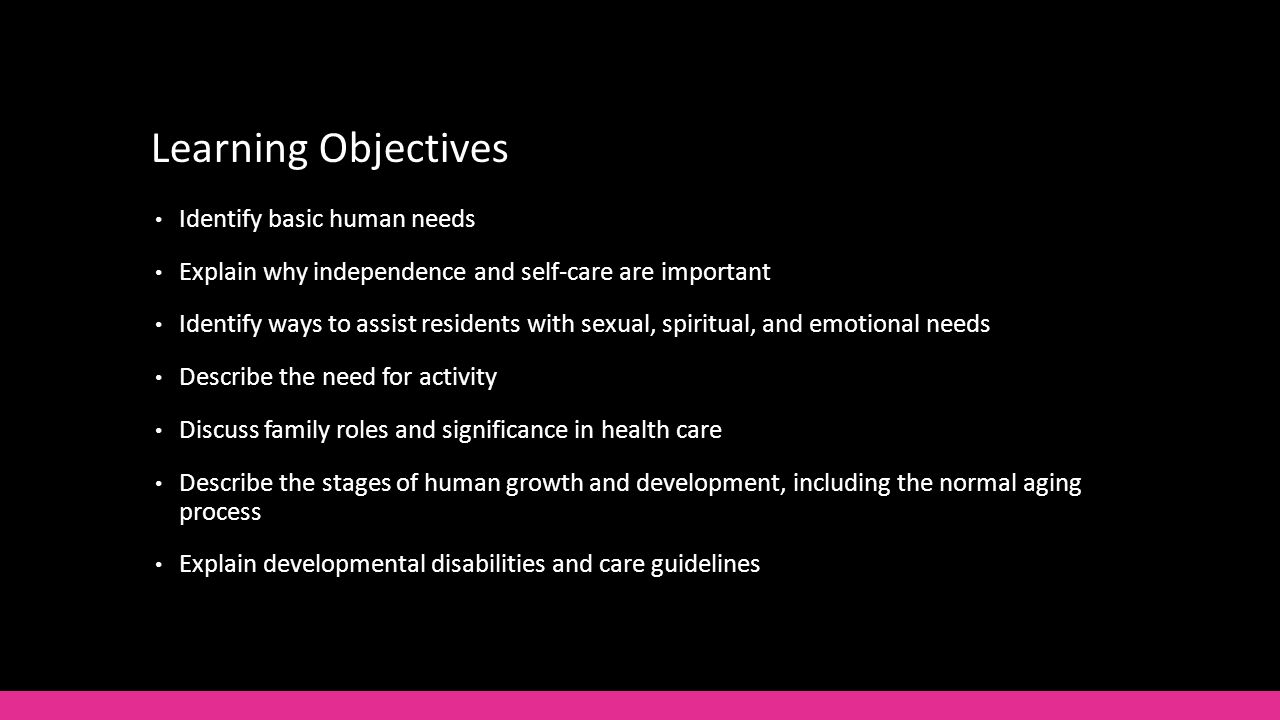 Learning Objectives

• Identify basic human needs

• Explain why independence and self-care are important

• Identify ways to assist residents with sexual, spiritual, and emotional needs

• Describe the need for activity

• Discuss family roles and significance in health care

• Describe the stages of human growth and development, including the normal aging process

• Explain developmental disabilities and care guidelines